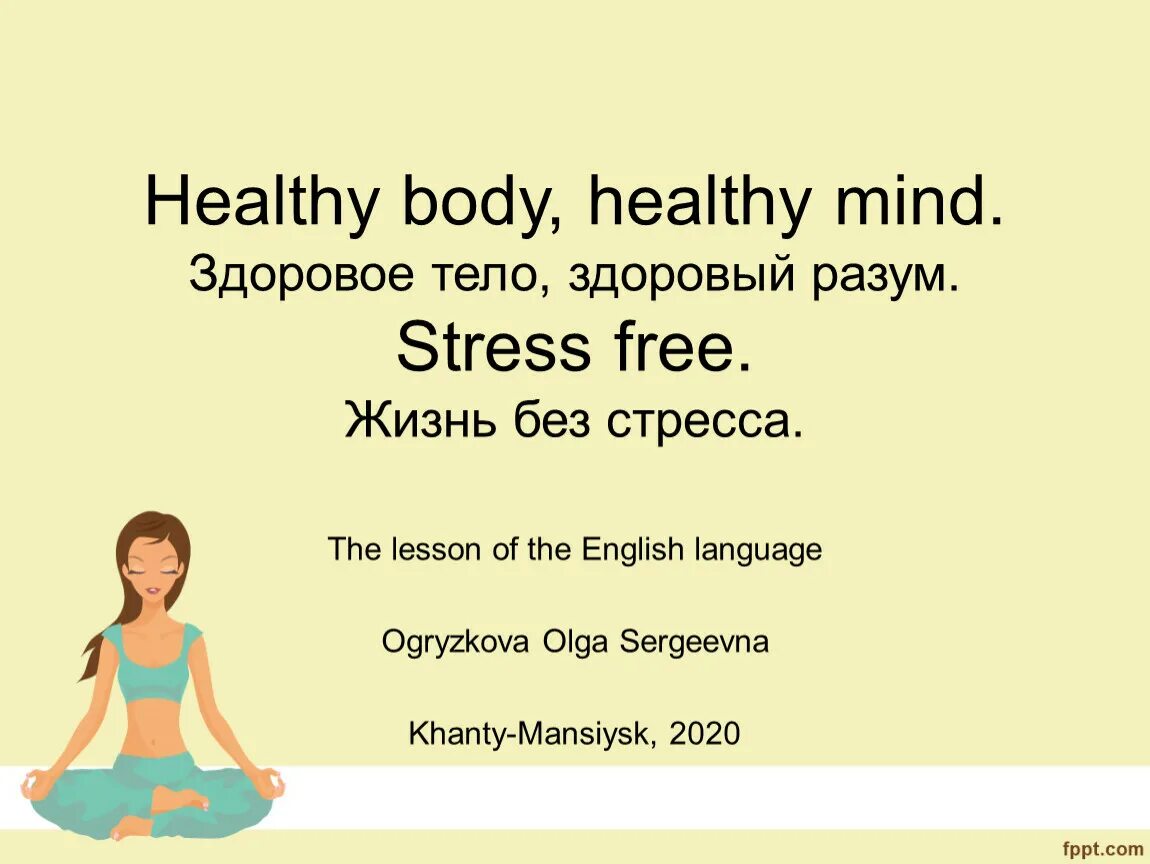 Healthy body, healthy mind.
Здоровое тело, здоровый разум.
Stress free.
Жизнь без стресса.

The lesson of the English language

Ogryzkova Olga Sergeevna

Khanty-Mansiysk, 2020

fppt.com